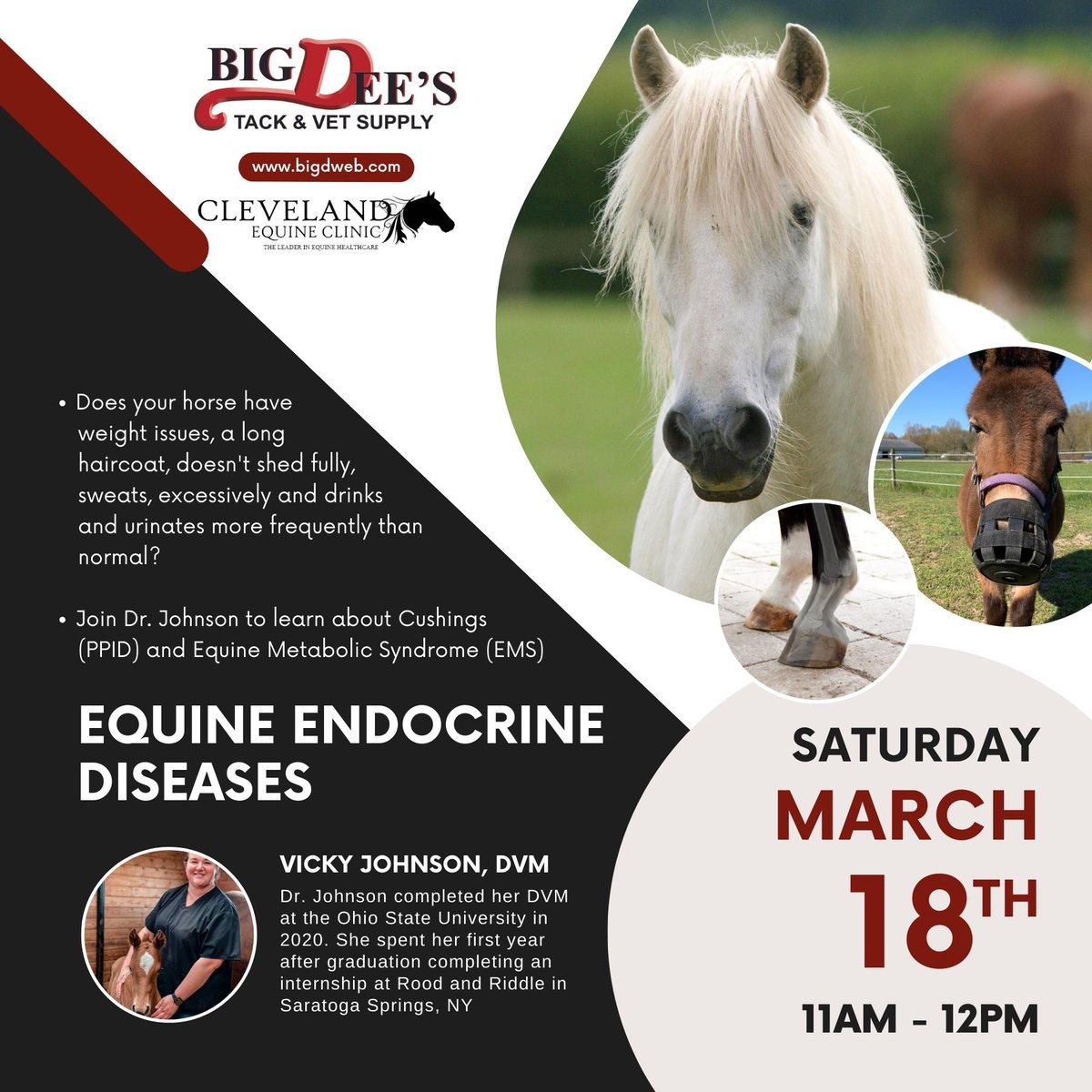 BIG DEE'S
TACK & VET SUPPLY

www.bigdweb.com

CLEVELAND
EQUINE CLINIC
THE LEADER IN EQUINE HEALTHCARE

• Does your horse have weight issues, a long haircoat, doesn't shed fully, sweats, excessively and drinks and urinates more frequently than normal?

• Join Dr. Johnson to learn about Cushings (PPID) and Equine Metabolic Syndrome (EMS)

EQUINE ENDOCRINE DISEASES

VICKY JOHNSON, DVM

Dr. Johnson completed her DVM at the Ohio State University in 2020. She spent her first year after graduation completing an internship at Rood and Riddle in Saratoga Springs, NY

SATURDAY
MARCH
18TH
11AM - 12PM